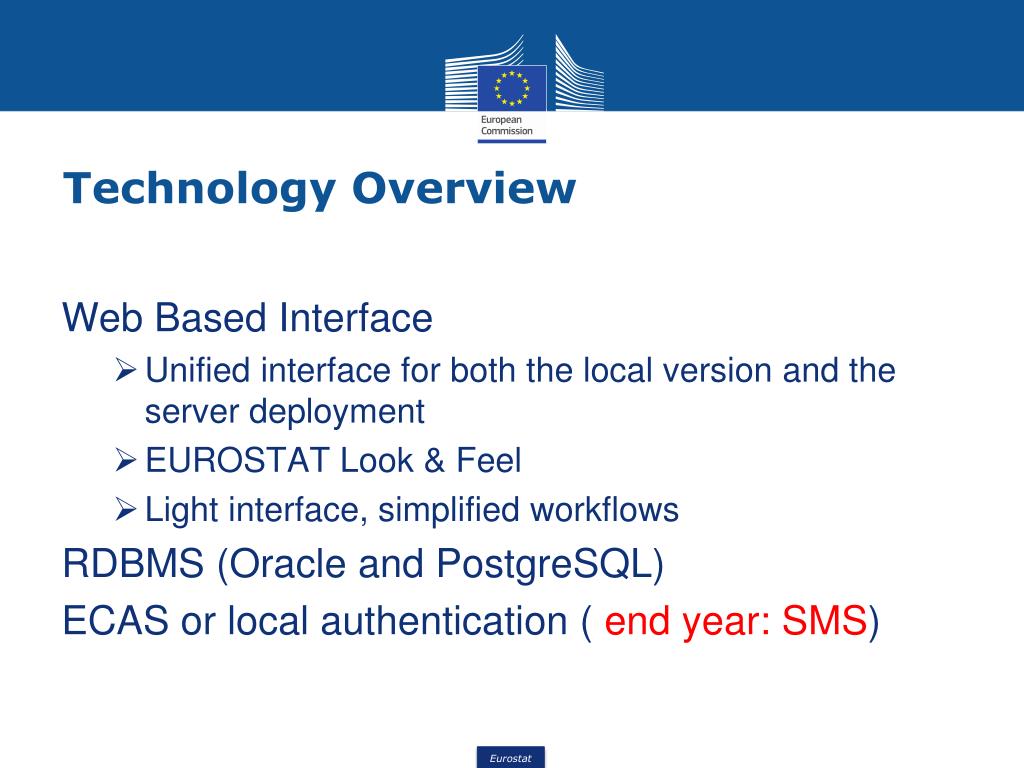 European Commission

Technology Overview

Web Based Interface

➢ Unified interface for both the local version and the server deployment

➢ EUROSTAT Look & Feel

➢ Light interface, simplified workflows

RDBMS (Oracle and PostgreSQL)

ECAS or local authentication ( end year: SMS)

Eurostat